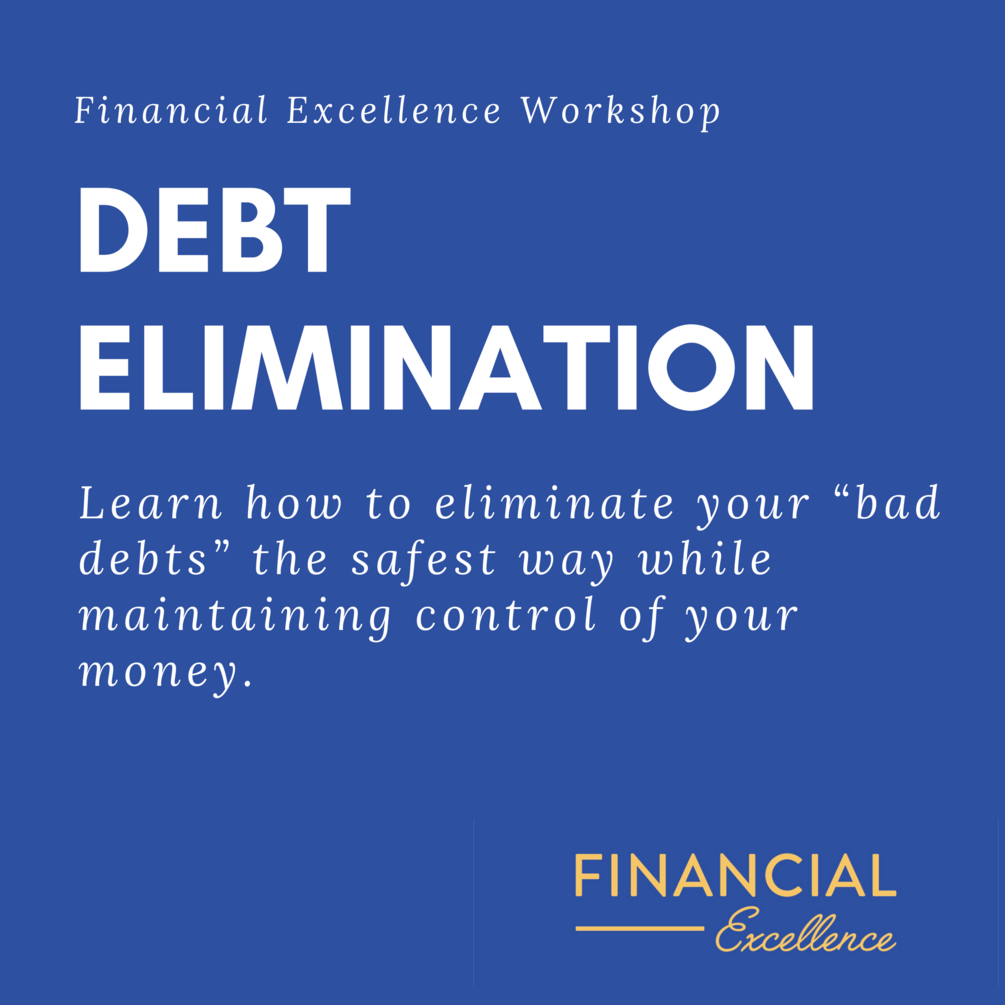 Financial Excellence Workshop

DEBT ELIMINATION

Learn how to eliminate your “bad debts” the safest way while maintaining control of your money.

FINANCIAL
Excellence